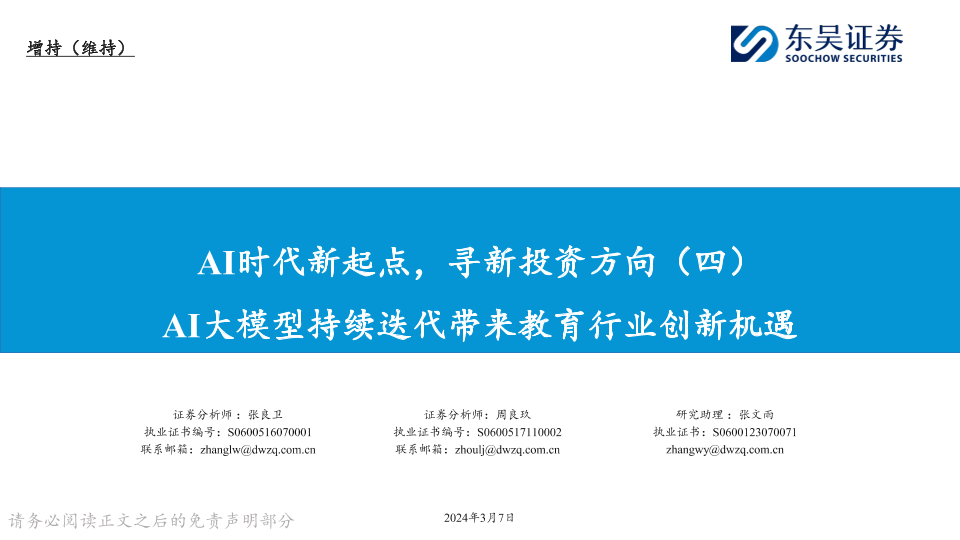 增持（维持）

东吴证券
SOOCHOW SECURITIES

AI时代新起点，寻新投资方向（四）
AI大模型持续迭代带来教育行业创新机遇

证券分析师：张良卫
执业证书编号：S0600516070001
联系邮箱：zhanglw@dwzq.com.cn

证券分析师：周良玖
执业证书编号：S0600517110002
联系邮箱：zhoulj@dwzq.com.cn

研究助理：张文雨
执业证书：S0600123070071
zhangwy@dwzq.com.cn

请务必阅读正文之后的免责声明部分

2024年3月7日